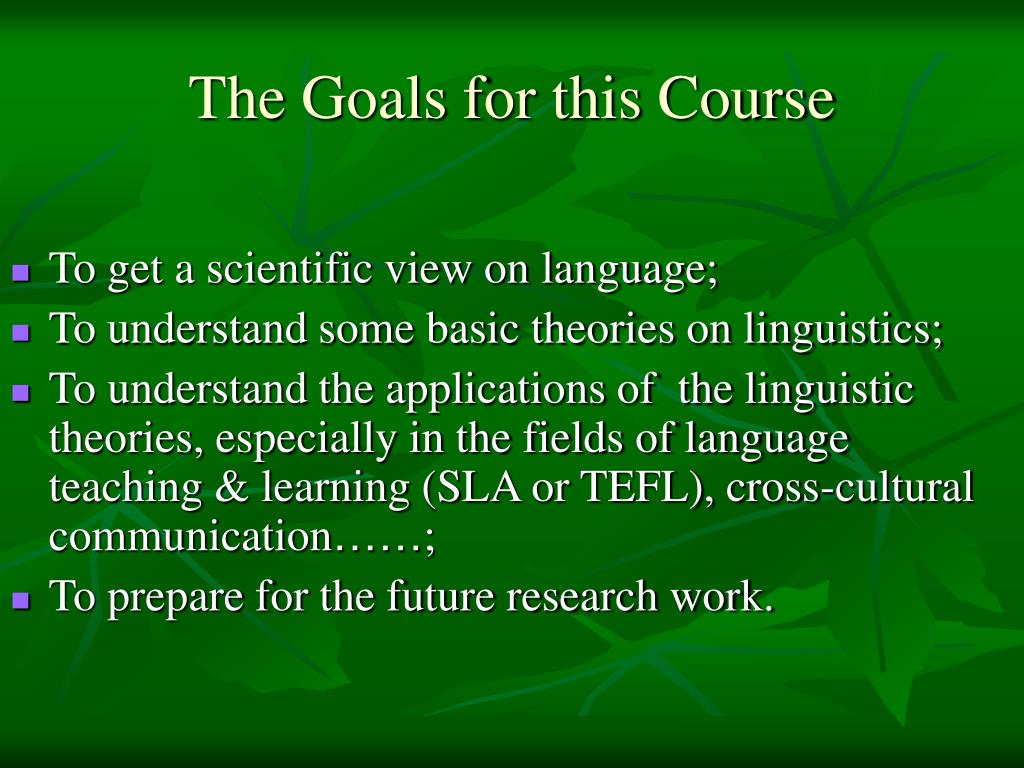 The Goals for this Course

- To get a scientific view on language;
- To understand some basic theories on linguistics;
- To understand the applications of the linguistic theories, especially in the fields of language teaching & learning (SLA or TEFL), cross-cultural communication……;
- To prepare for the future research work.